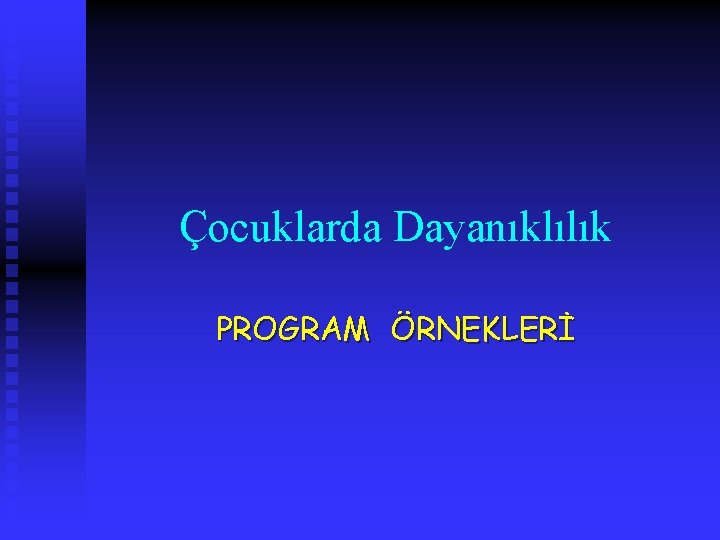 Çocuklarda Dayanıklılık

PROGRAM ÖRNEKLERİ